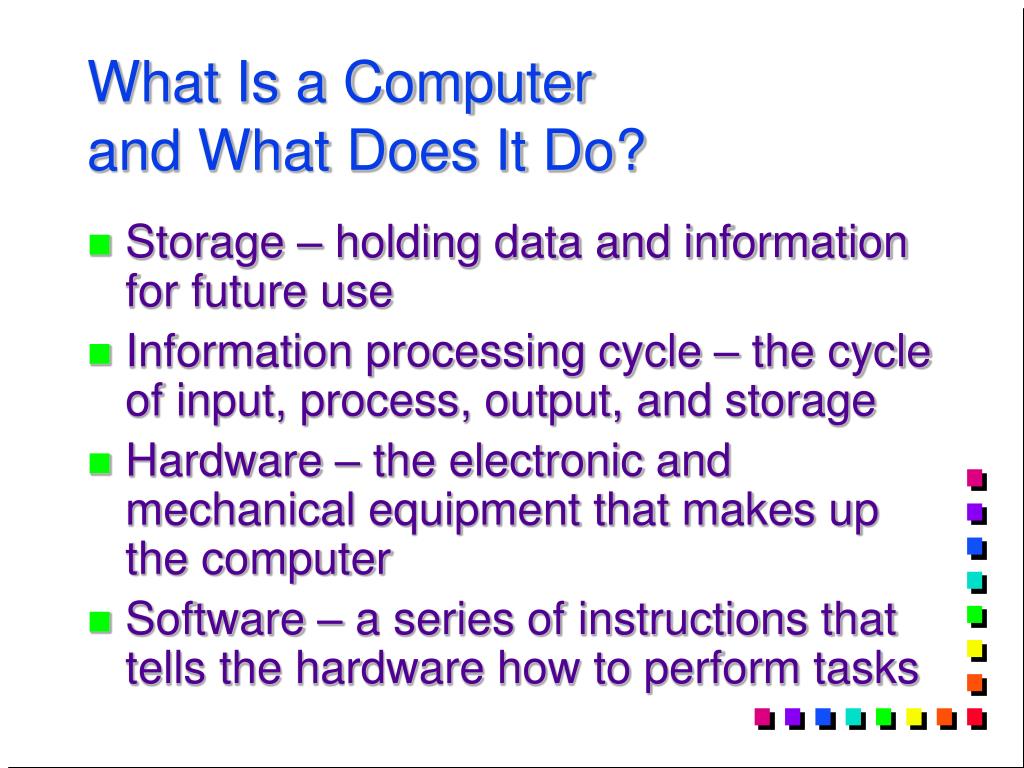 What Is a Computer and What Does It Do?

- Storage – holding data and information for future use
- Information processing cycle – the cycle of input, process, output, and storage
- Hardware – the electronic and mechanical equipment that makes up the computer
- Software – a series of instructions that tells the hardware how to perform tasks